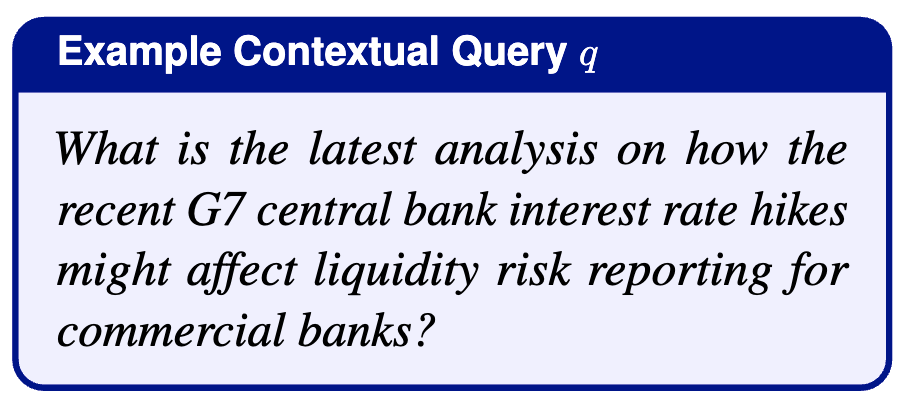 Example Contextual Query $q$

What is the latest analysis on how the recent G7 central bank interest rate hikes might affect liquidity risk reporting for commercial banks?